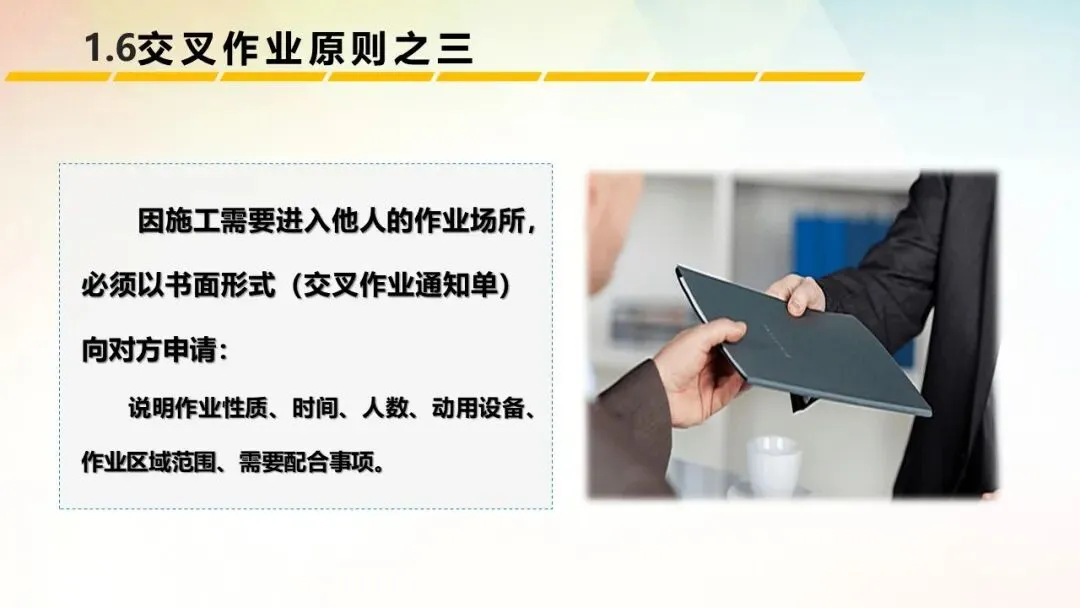 1.6交叉作业原则之三

因施工需要进入他人的作业场所，必须以书面形式（交叉作业通知单）向对方申请：

说明作业性质、时间、人数、动用设备、作业区域范围、需要配合事项。